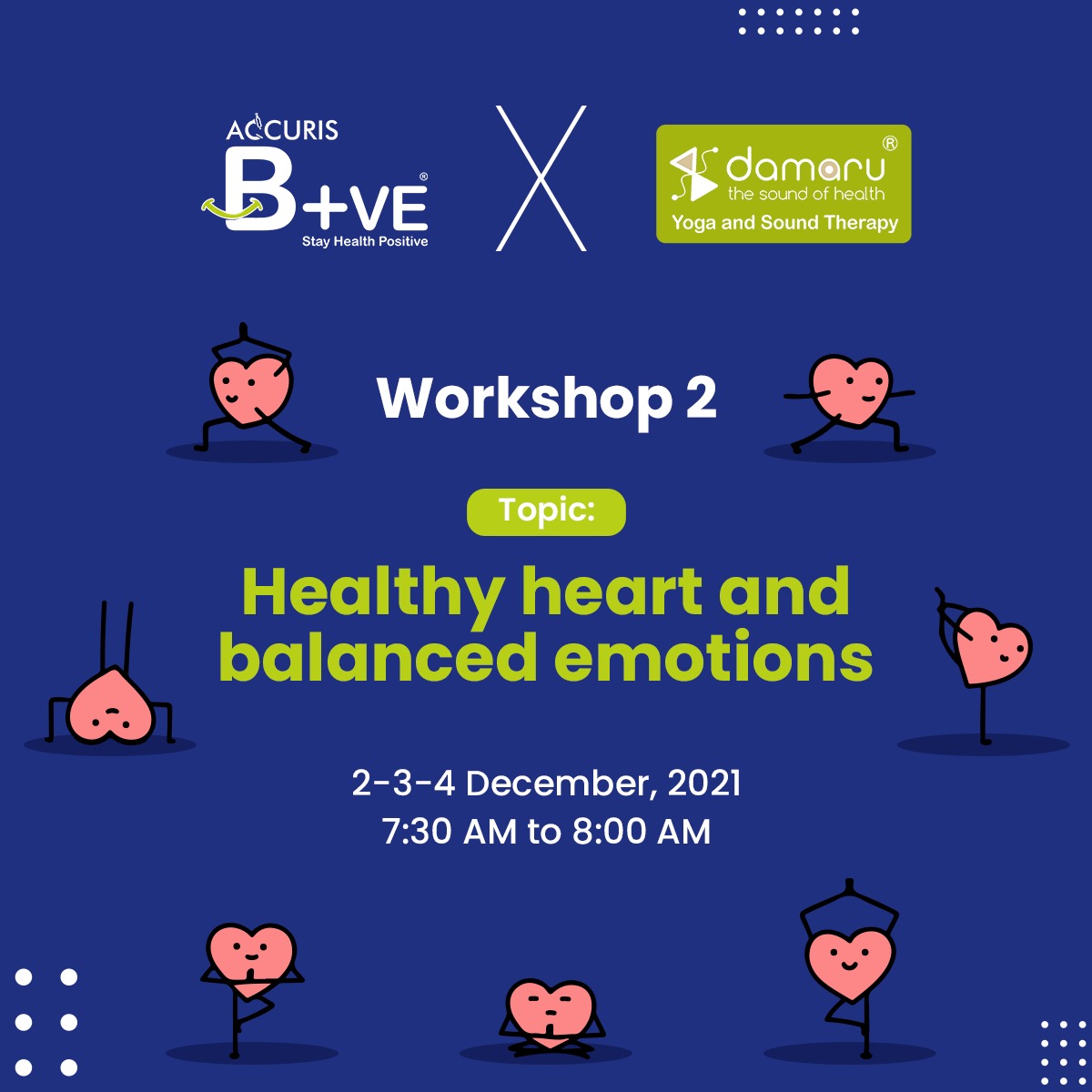 ACCURIS
B+VE®
Stay Health Positive

X

damaru®
the sound of health
Yoga and Sound Therapy

Workshop 2

Topic:

Healthy heart and balanced emotions

2-3-4 December, 2021
7:30 AM to 8:00 AM